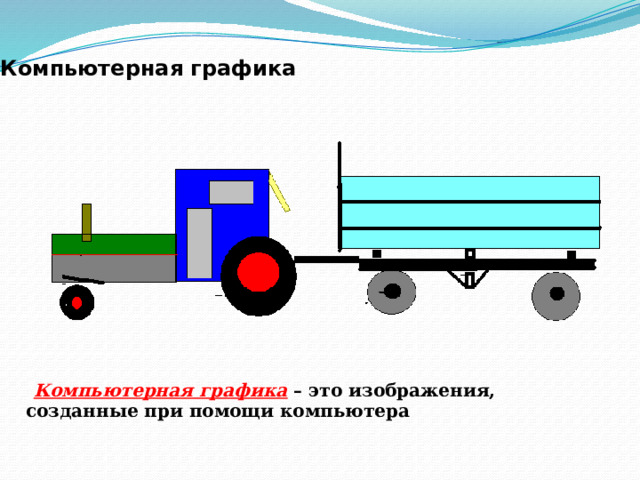 Компьютерная графика

Компьютерная графика – это изображения, созданные при помощи компьютера